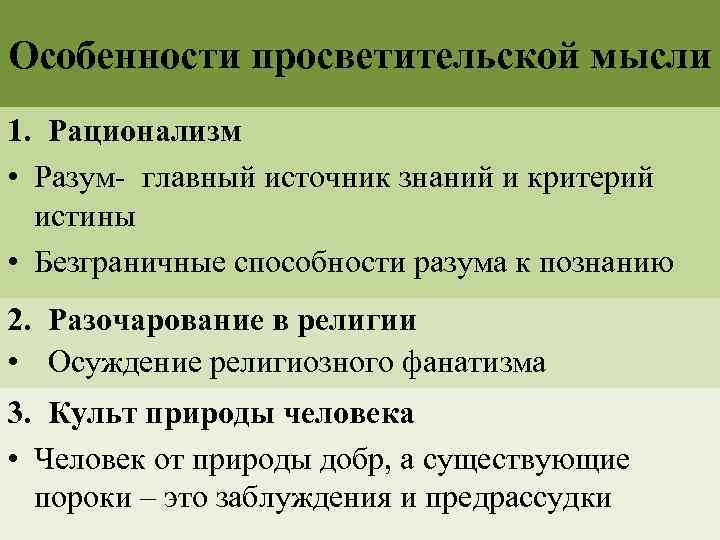 Особенности просветительской мысли

1. Рационализм

• Разум- главный источник знаний и критерий истины

• Безграничные способности разума к познанию

2. Разочарование в религии

• Осуждение религиозного фанатизма

3. Культ природы человека

• Человек от природы добр, а существующие пороки – это заблуждения и предрассудки